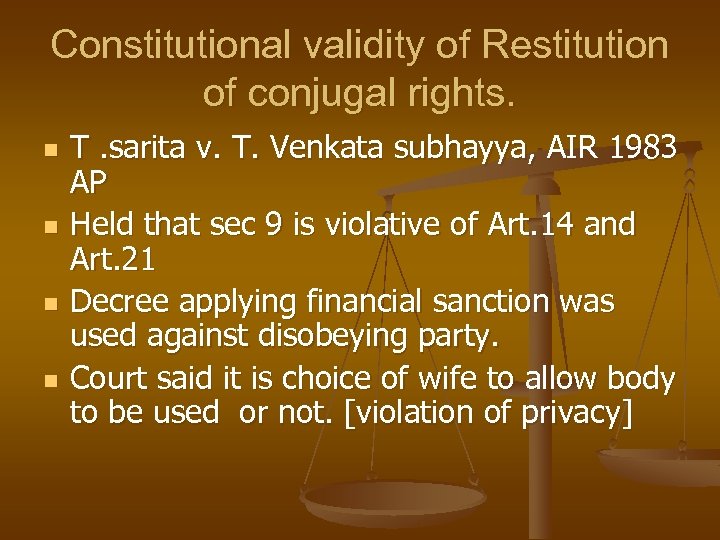 Constitutional validity of Restitution of conjugal rights.

- T .sarita v. T. Venkata subhayya, AIR 1983 AP
- Held that sec 9 is violative of Art.14 and Art.21
- Decree applying financial sanction was used against disobeying party.
- Court said it is choice of wife to allow body to be used or not. [violation of privacy]